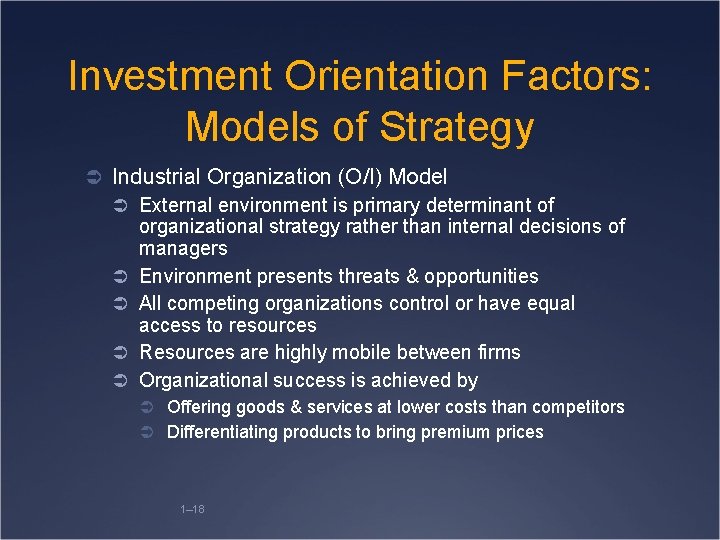 Investment Orientation Factors: Models of Strategy

Industrial Organization (O/I) Model

External environment is primary determinant of organizational strategy rather than internal decisions of managers

Environment presents threats & opportunities

All competing organizations control or have equal access to resources

Resources are highly mobile between firms

Organizational success is achieved by

Offering goods & services at lower costs than competitors

Differentiating products to bring premium prices

1–18